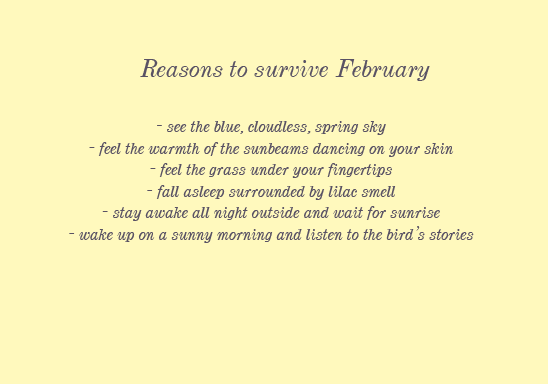 Reasons to survive February

- see the blue, cloudless, spring sky
- feel the warmth of the sunbeams dancing on your skin
- feel the grass under your fingertips
- fall asleep surrounded by lilac smell
- stay awake all night outside and wait for sunrise
- wake up on a sunny morning and listen to the bird's stories